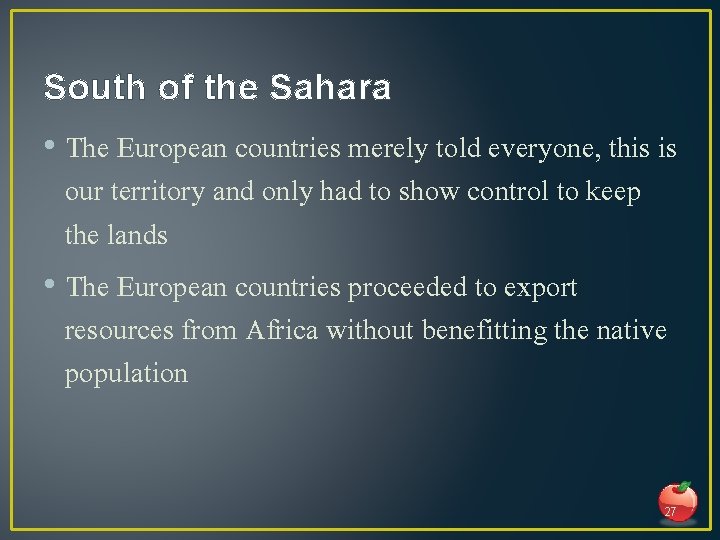 South of the Sahara

• The European countries merely told everyone, this is our territory and only had to show control to keep the lands

• The European countries proceeded to export resources from Africa without benefitting the native population

27